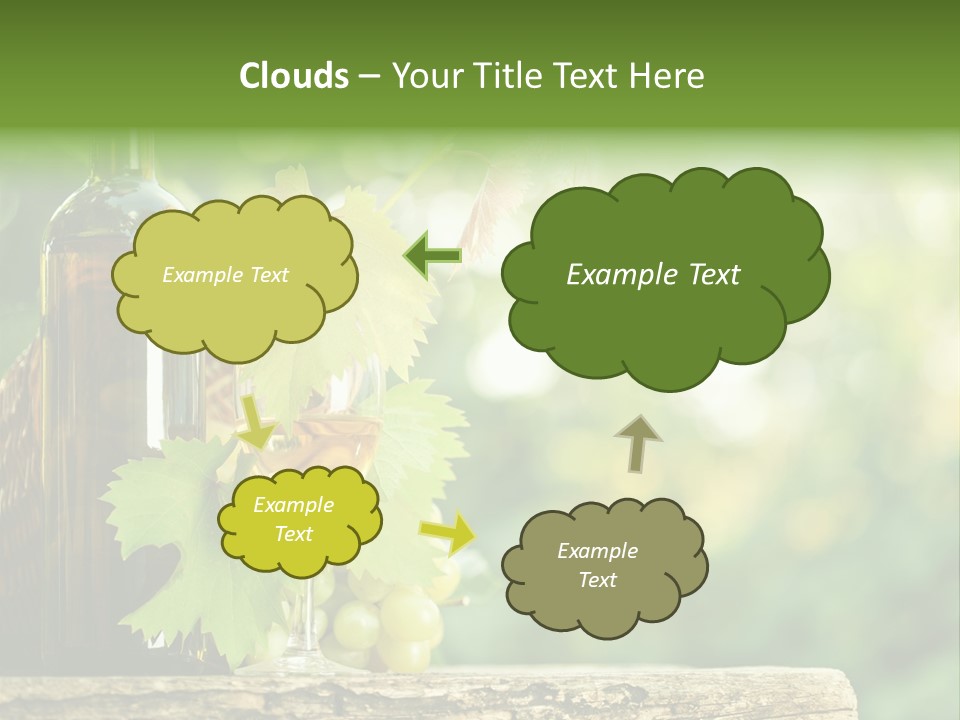 Clouds – Your Title Text Here

Example Text

Example Text

Example Text

Example Text